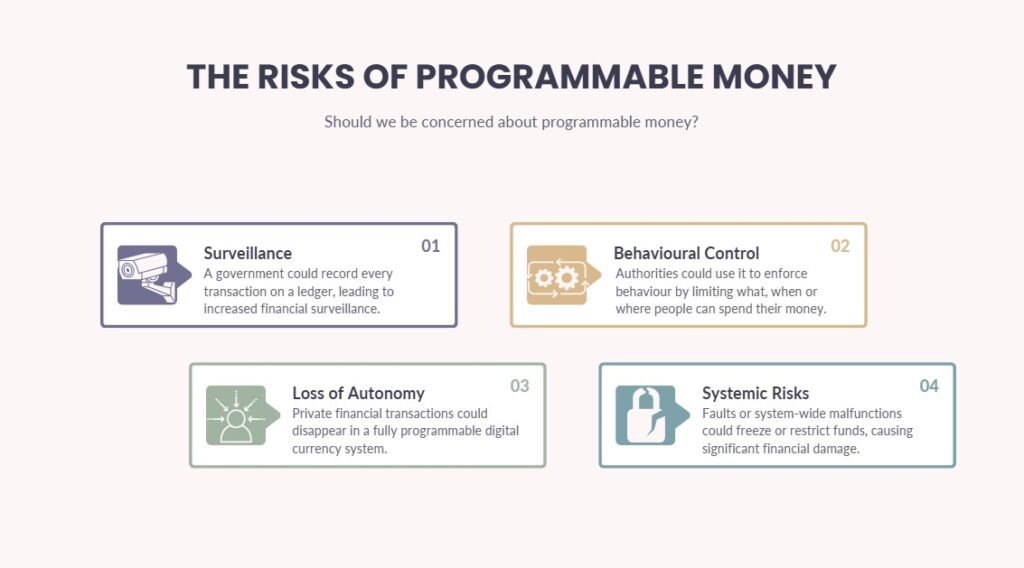 THE RISKS OF PROGRAMMABLE MONEY

Should we be concerned about programmable money?

Surveillance
01
A government could record every transaction on a ledger, leading to increased financial surveillance.

Behavioural Control
02
Authorities could use it to enforce behaviour by limiting what, when or where people can spend their money.

Loss of Autonomy
03
Private financial transactions could disappear in a fully programmable digital currency system.

Systemic Risks
04
Faults or system-wide malfunctions could freeze or restrict funds, causing significant financial damage.